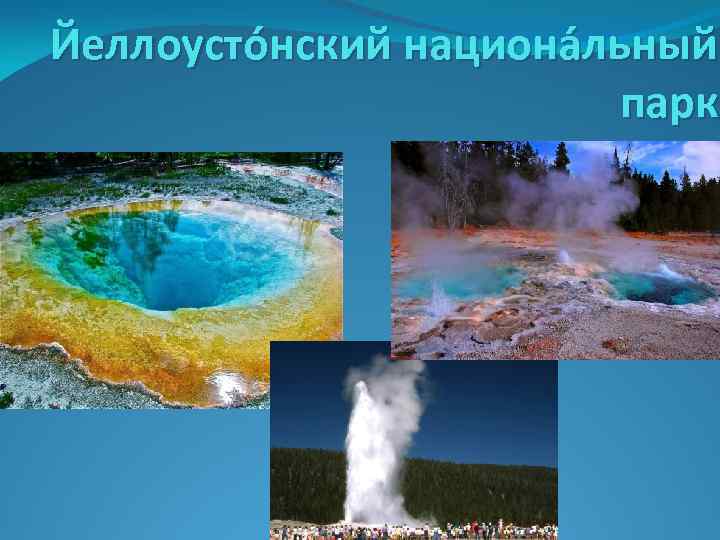 Йеллоусто́нский национа́льный парк